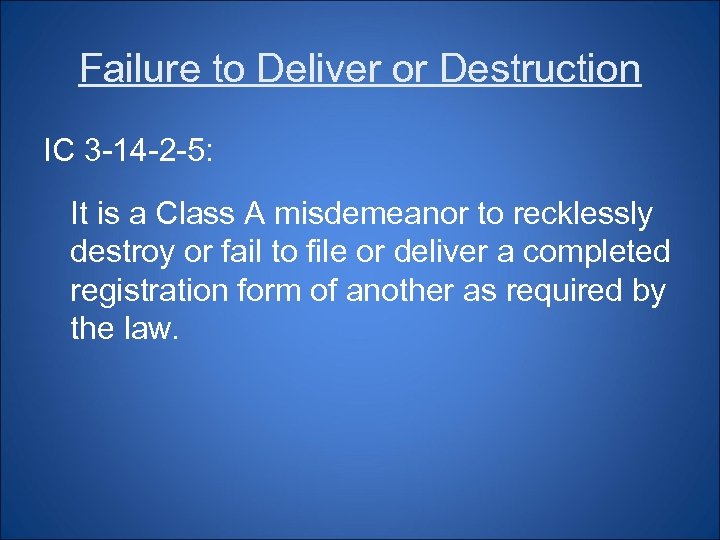 Failure to Deliver or Destruction

IC 3-14-2-5:

It is a Class A misdemeanor to recklessly destroy or fail to file or deliver a completed registration form of another as required by the law.